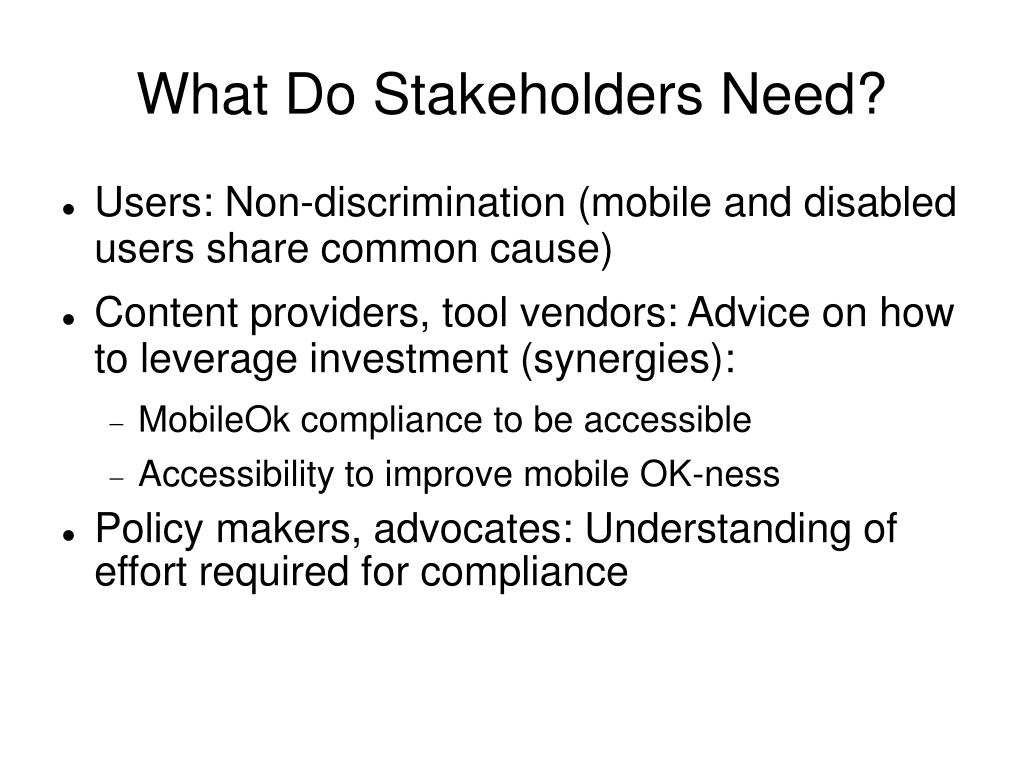 What Do Stakeholders Need?

- Users: Non-discrimination (mobile and disabled users share common cause)
- Content providers, tool vendors: Advice on how to leverage investment (synergies):
  - MobileOk compliance to be accessible
  - Accessibility to improve mobile OK-ness
- Policy makers, advocates: Understanding of effort required for compliance